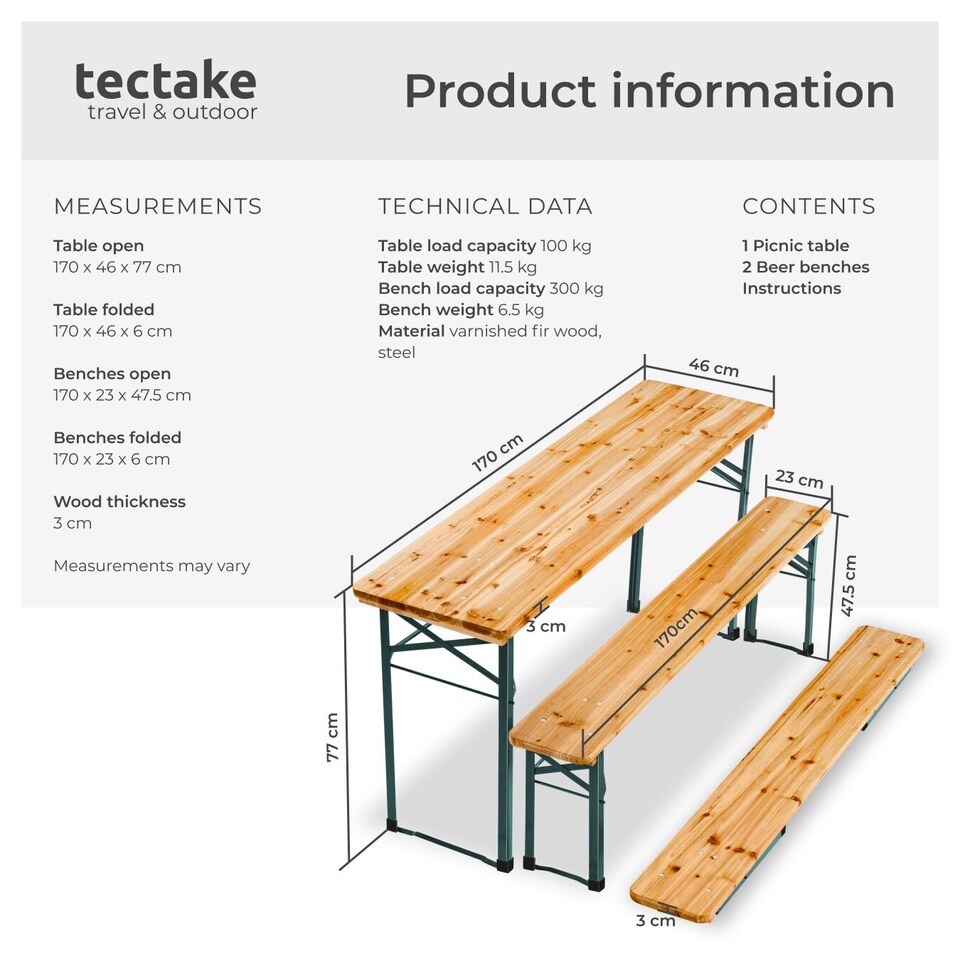 tectake
travel & outdoor

Product information

MEASUREMENTS

Table open
170 x 46 x 77 cm

Table folded
170 x 46 x 6 cm

Benches open
170 x 23 x 47.5 cm

Benches folded
170 x 23 x 6 cm

Wood thickness
3 cm

Measurements may vary

TECHNICAL DATA

Table load capacity 100 kg
Table weight 11.5 kg
Bench load capacity 300 kg
Bench weight 6.5 kg
Material varnished fir wood, steel

CONTENTS

1 Picnic table
2 Beer benches
Instructions

46 cm
170 cm
23 cm
47.5 cm
3 cm
170cm
77 cm
3 cm